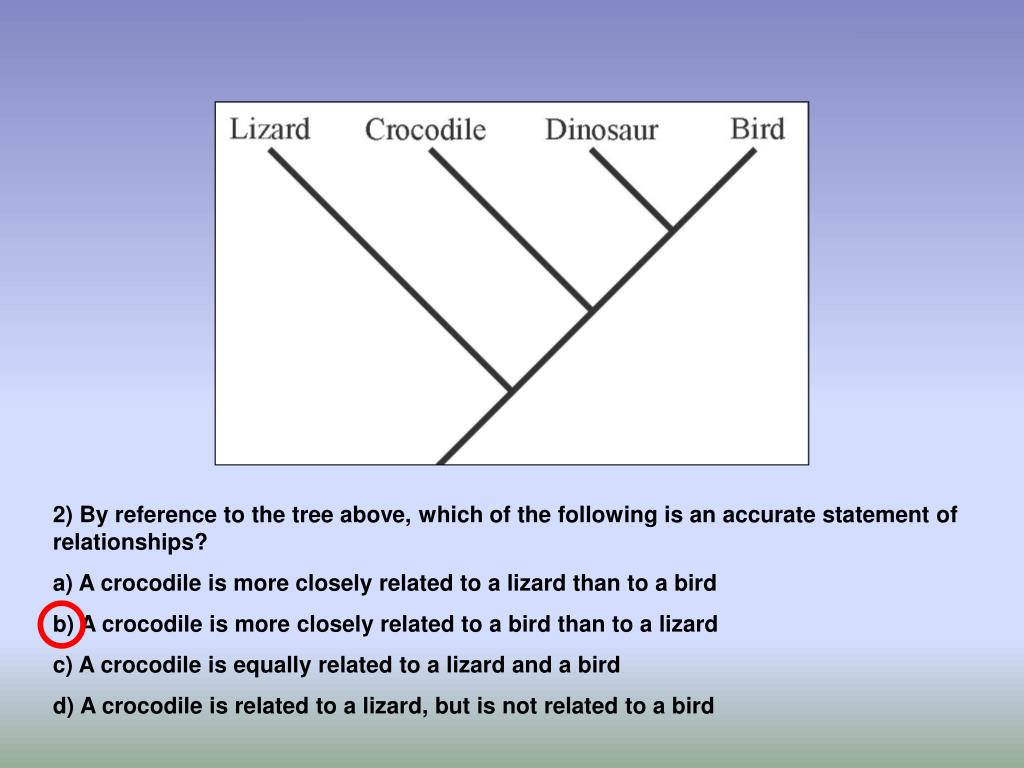 Lizard Crocodile Dinosaur Bird

2) By reference to the tree above, which of the following is an accurate statement of relationships?

a) A crocodile is more closely related to a lizard than to a bird

b) A crocodile is more closely related to a bird than to a lizard

c) A crocodile is equally related to a lizard and a bird

d) A crocodile is related to a lizard, but is not related to a bird